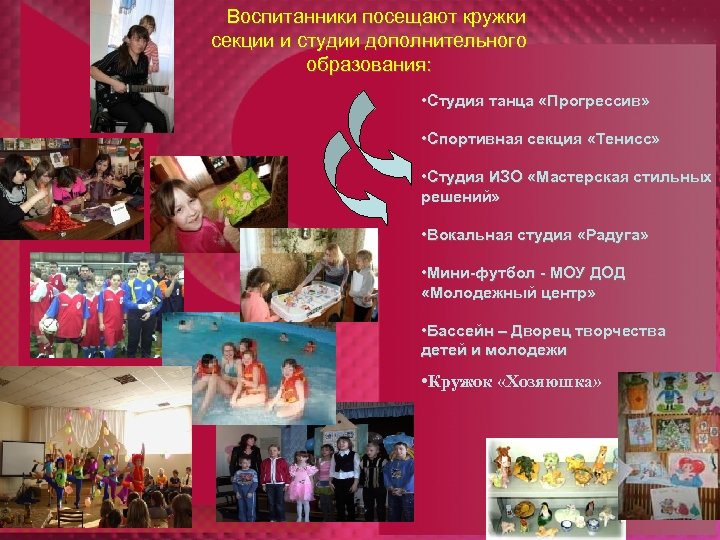 Воспитанники посещают кружки секции и студии дополнительного образования:

•Студия танца «Прогрессив»

•Спортивная секция «Тенисс»

•Студия ИЗО «Мастерская стильных решений»

•Вокальная студия «Радуга»

•Мини-футбол - МОУ ДОД «Молодежный центр»

•Бассейн – Дворец творчества детей и молодежи

•Кружок «Хозяюшка»